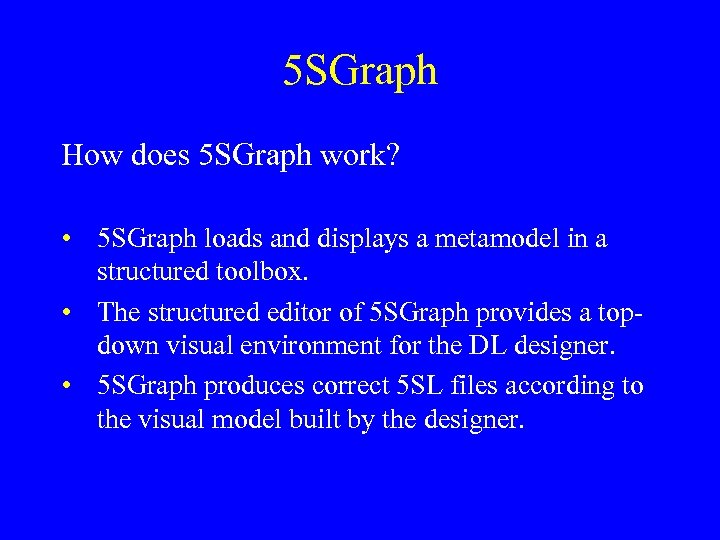 5SGraph

How does 5SGraph work?

• 5SGraph loads and displays a metamodel in a structured toolbox.

• The structured editor of 5SGraph provides a top-down visual environment for the DL designer.

• 5SGraph produces correct 5SL files according to the visual model built by the designer.